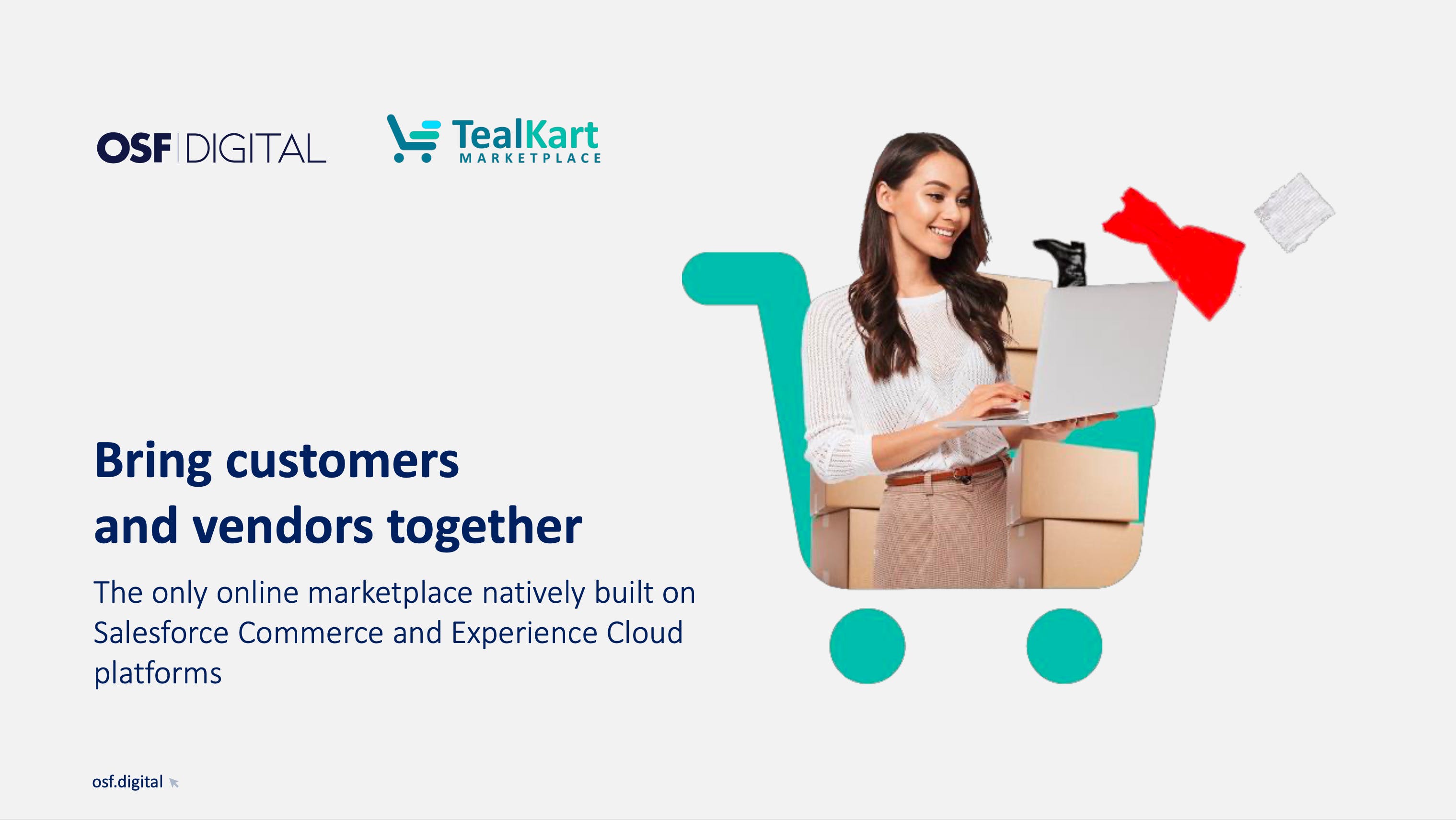 OSF DIGITAL

TealKart MARKETPLACE

Bring customers and vendors together

The only online marketplace natively built on Salesforce Commerce and Experience Cloud platforms

osf.digital